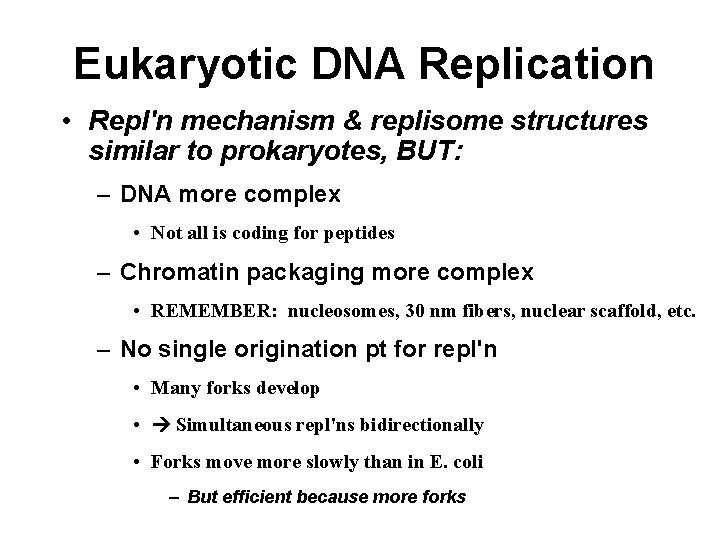 Eukaryotic DNA Replication

• Repl'n mechanism & replisome structures similar to prokaryotes, BUT:

– DNA more complex

• Not all is coding for peptides

– Chromatin packaging more complex

• REMEMBER: nucleosomes, 30 nm fibers, nuclear scaffold, etc.

– No single origination pt for repl'n

• Many forks develop

• → Simultaneous repl'ns bidirectionally

• Forks move more slowly than in E. coli

– But efficient because more forks